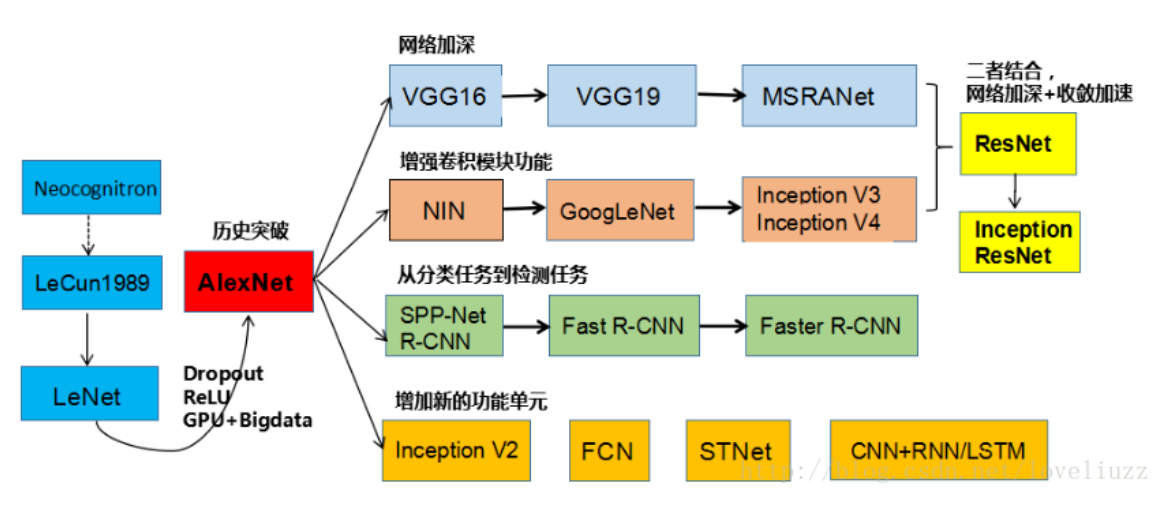 Neocognitron

LeCun1989

LeNet

Dropout
ReLU
GPU+Bigdata

历史突破

AlexNet

网络加深

VGG16

VGG19

MSRANet

增强卷积模块功能

NIN

GoogLeNet

Inception V3
Inception V4

从分类任务到检测任务

SPP-Net
R-CNN

Fast R-CNN

Faster R-CNN

增加新的功能单元

Inception V2

FCN

STNet

CNN+RNN/LSTM

二者结合，
网络加深+收敛加速

ResNet

Inception
ResNet

http://blog.csdn.net/loveliuzz